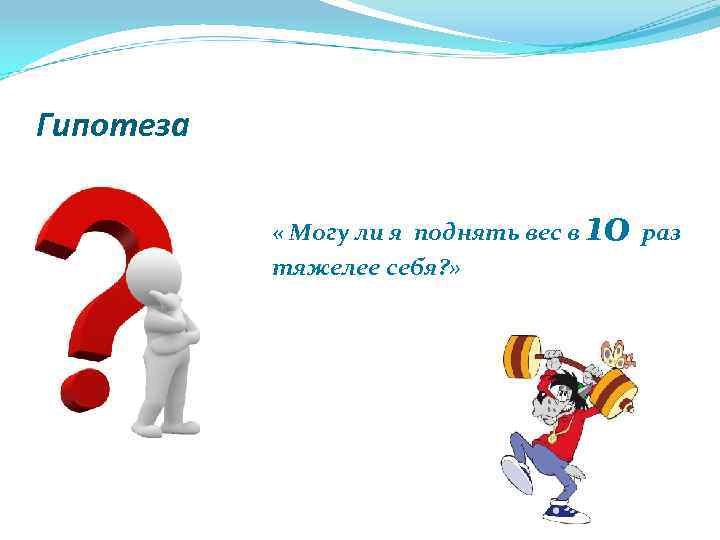 Гипотеза

« Могу ли я поднять вес в 10 раз тяжелее себя?»